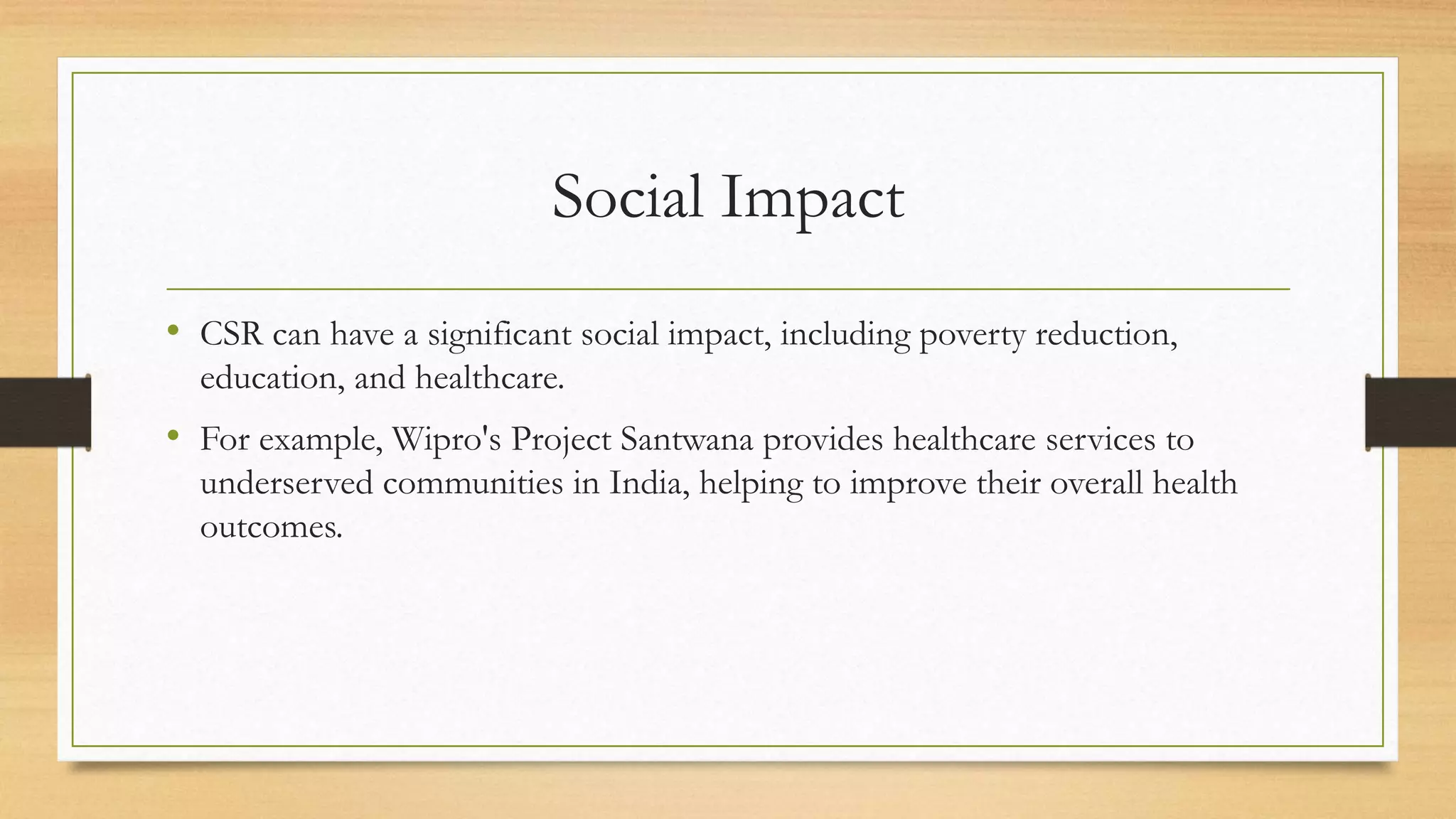 Social Impact

• CSR can have a significant social impact, including poverty reduction, education, and healthcare.
• For example, Wipro's Project Santwana provides healthcare services to underserved communities in India, helping to improve their overall health outcomes.